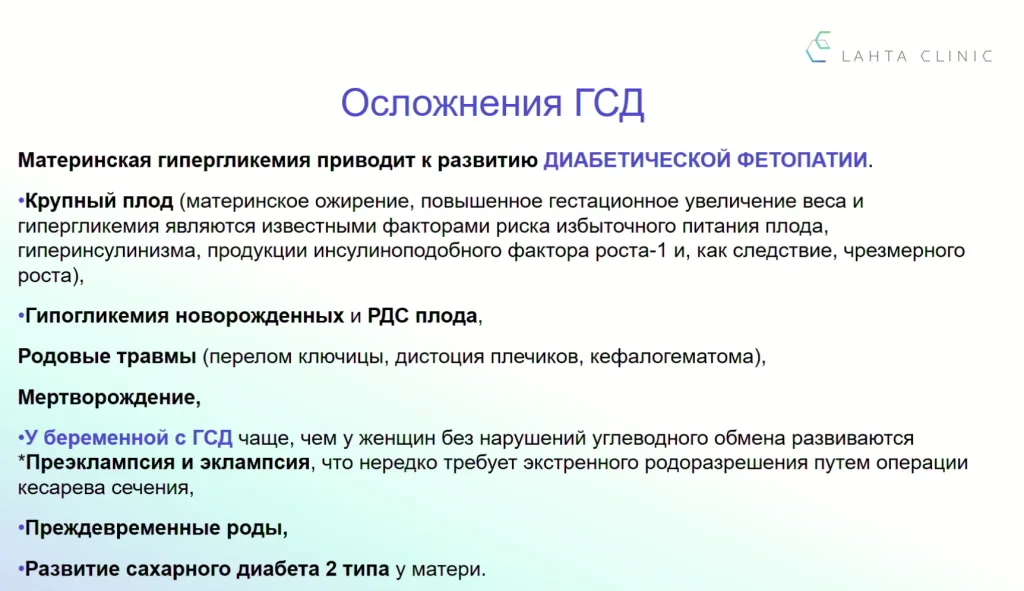 LAHTA CLINIC

Осложнения ГСД

Материнская гипергликемия приводит к развитию ДИАБЕТИЧЕСКОЙ ФЕТОПАТИИ.

•Крупный плод (материнское ожирение, повышенное гестационное увеличение веса и гипергликемия являются известными факторами риска избыточного питания плода, гиперинсулинизма, продукции инсулиноподобного фактора роста-1 и, как следствие, чрезмерного роста),

•Гипогликемия новорожденных и РДС плода,

Родовые травмы (перелом ключицы, дистоция плечиков, кефалогематома),

Мертворождение,

•У беременной с ГСД чаще, чем у женщин без нарушений углеводного обмена развиваются *Преэклампсия и эклампсия, что нередко требует экстренного родоразрешения путем операции кесарева сечения,

•Преждевременные роды,

•Развитие сахарного диабета 2 типа у матери.